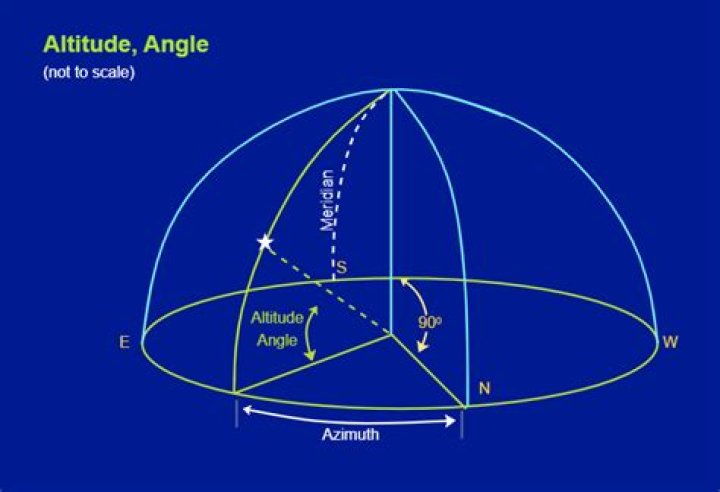 Altitude, Angle
(not to scale)

Meridian

S

Altitude
Angle

$90^o$

E

W

N

Azimuth